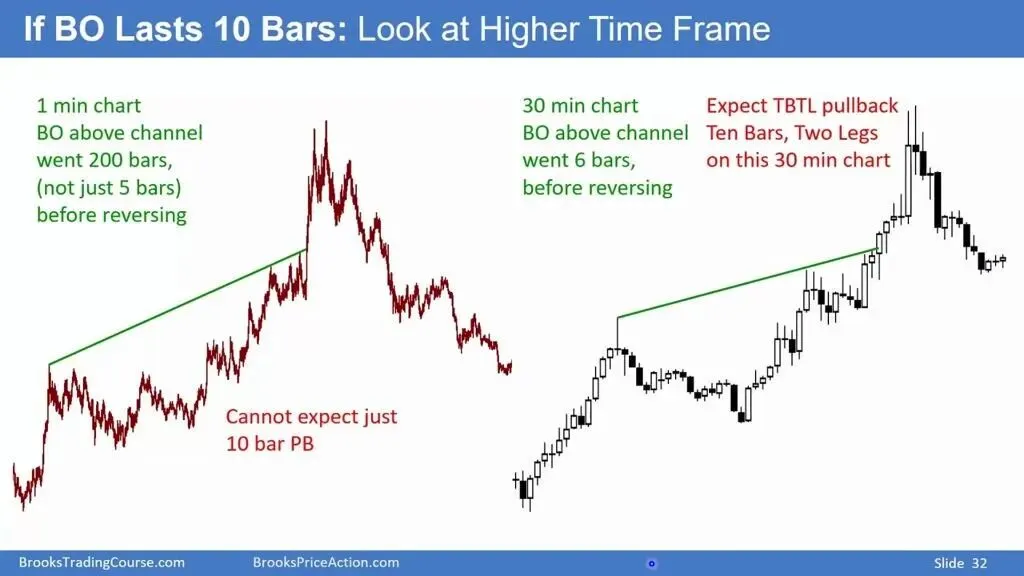 If BO Lasts 10 Bars: Look at Higher Time Frame

1 min chart
BO above channel went 200 bars, (not just 5 bars) before reversing

Cannot expect just 10 bar PB

30 min chart
BO above channel went 6 bars, before reversing

Expect TBTL pullback Ten Bars, Two Legs on this 30 min chart

BrooksTradingCourse.com BrooksPriceAction.com Slide 32